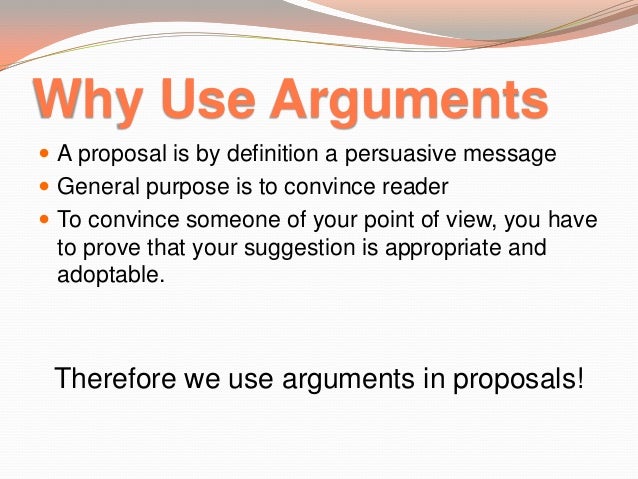 Why Use Arguments

- A proposal is by definition a persuasive message
- General purpose is to convince reader
- To convince someone of your point of view, you have to prove that your suggestion is appropriate and adoptable.

Therefore we use arguments in proposals!